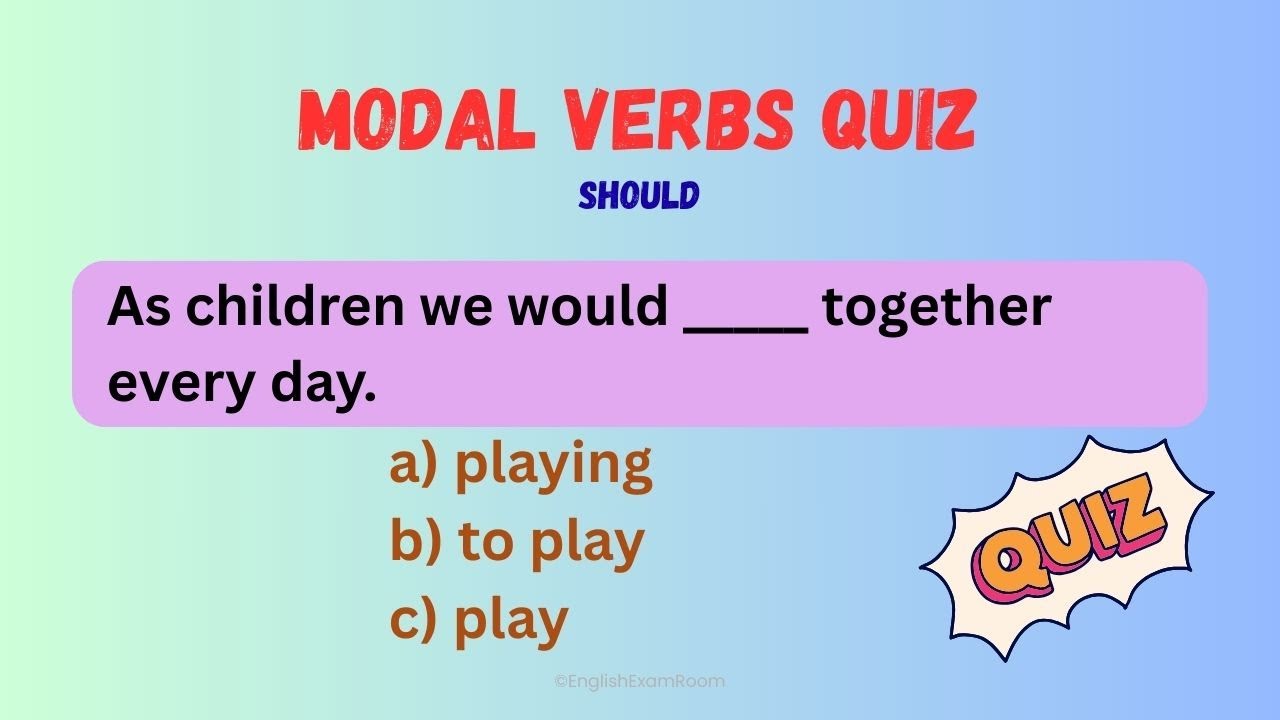 MODAL VERBS QUIZ

SHOULD

As children we would _____ together every day.

a) playing
b) to play
c) play

QUIZ

©EnglishExamRoom